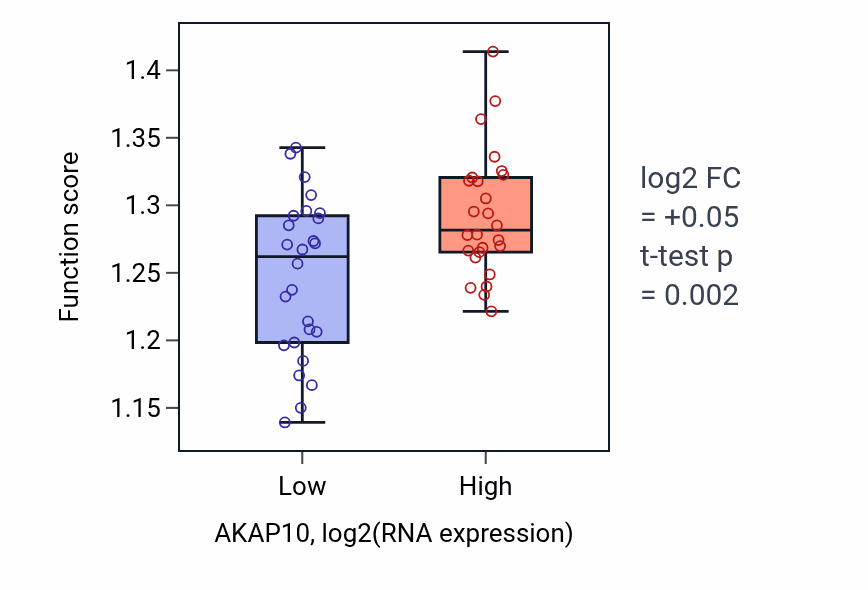 Function score

1.4
1.35
1.3
1.25
1.2
1.15

Low
High

AKAP10, log2(RNA expression)

log2 FC
= +0.05
t-test p
= 0.002